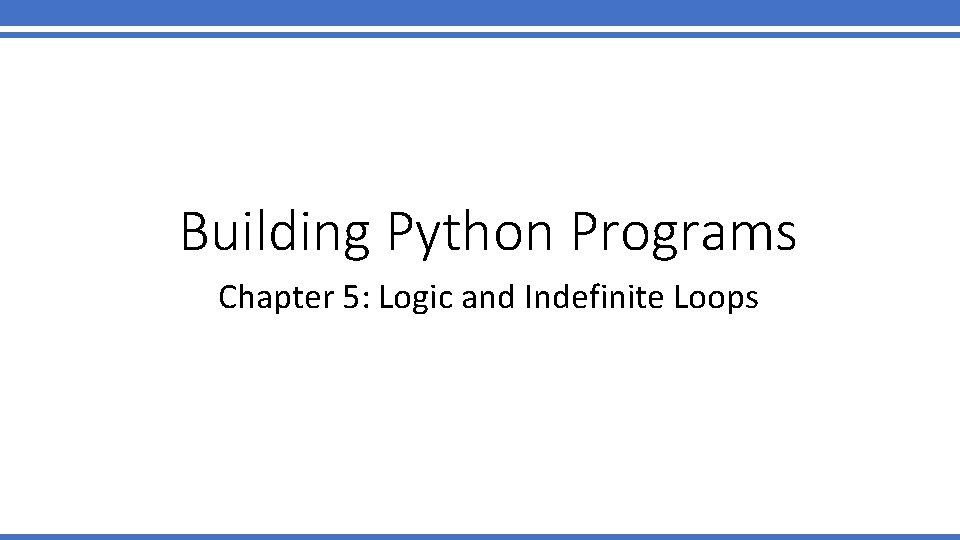 Building Python Programs

Chapter 5: Logic and Indefinite Loops